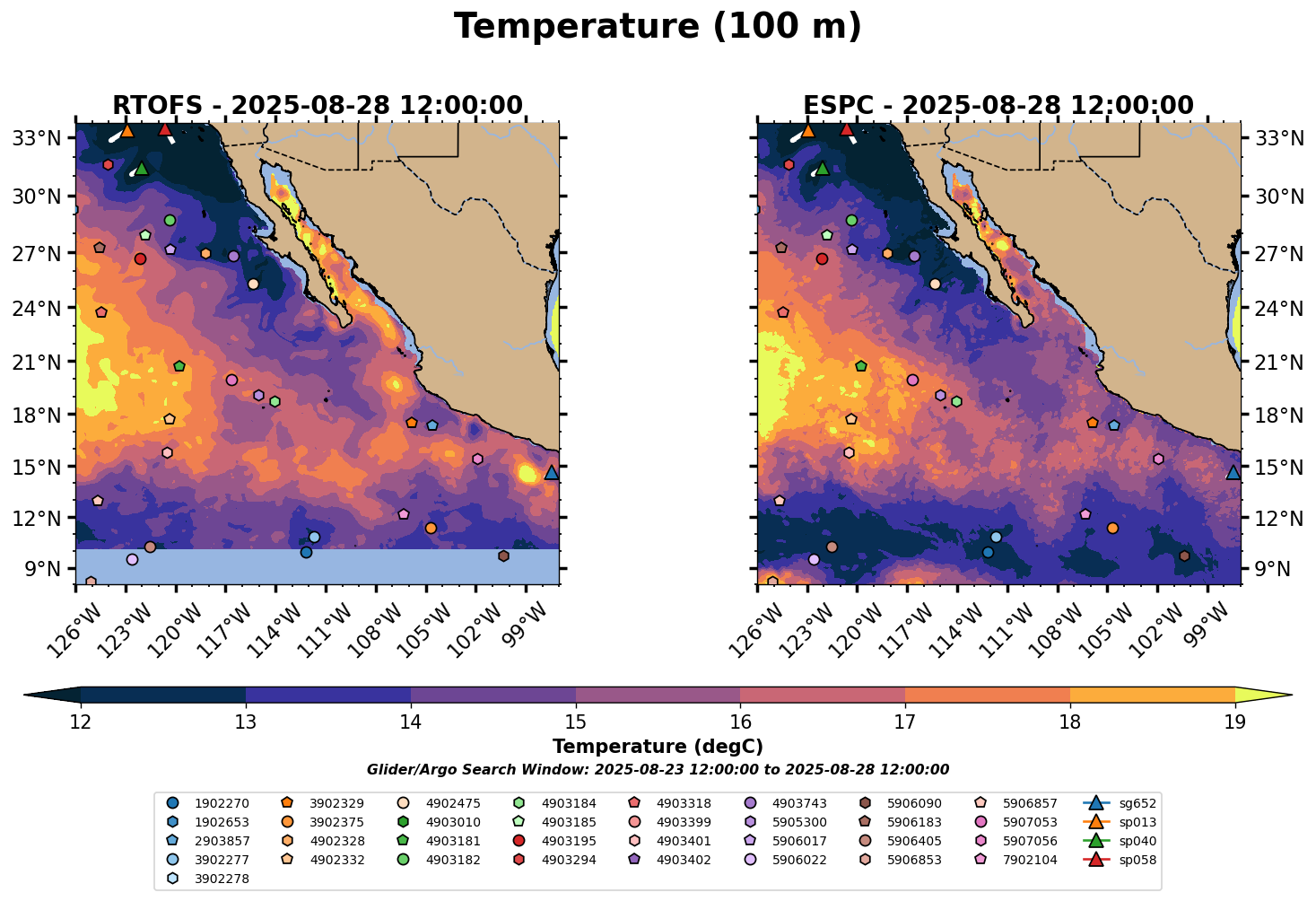 Temperature (100 m)

RTOFS - 2025-08-28 12:00:00

33°N
30°N
27°N
24°N
21°N
18°N
15°N
12°N
9°N

126°W 123°W 120°W 117°W 114°W 111°W 108°W 105°W 102°W 99°W

ESPC - 2025-08-28 12:00:00

33°N
30°N
27°N
24°N
21°N
18°N
15°N
12°N
9°N

126°W 123°W 120°W 117°W 114°W 111°W 108°W 105°W 102°W 99°W

12 13 14 15 16 17 18 19

Temperature (degC)

Glider/Argo Search Window: 2025-08-23 12:00:00 to 2025-08-28 12:00:00

1902270
1902653
2903857
3902277
3902278
3902329
3902375
4902328
4902332
4902475
4903010
4903181
4903182
4903184
4903185
4903195
4903294
4903318
4903399
4903401
4903402
4903743
5905300
5906017
5906022
5906090
5906183
5906405
5906853
5906857
5907053
5907056
7902104
sg652
sp013
sp040
sp058